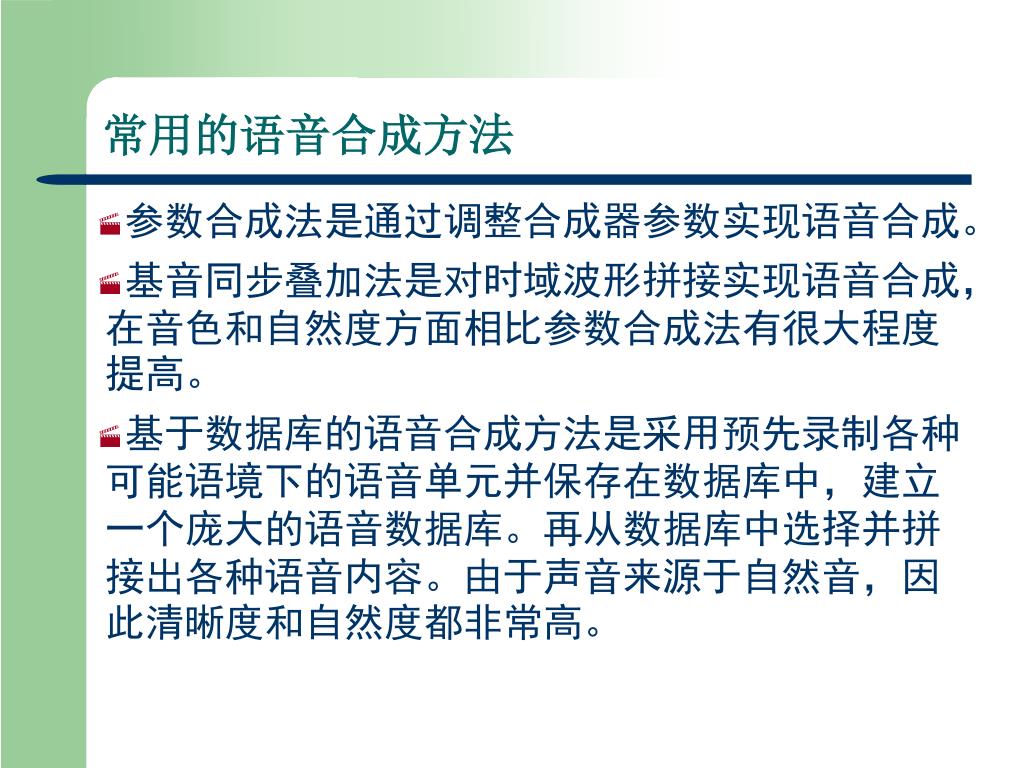 常用的语音合成方法

参数合成法是通过调整合成器参数实现语音合成。

基音同步叠加法是对时域波形拼接实现语音合成，在音色和自然度方面相比参数合成法有很大程度提高。

基于数据库的语音合成方法是采用预先录制各种可能语境下的语音单元并保存在数据库中，建立一个庞大的语音数据库。再从数据库中选择并拼接出各种语音内容。由于声音来源于自然音，因此清晰度和自然度都非常高。